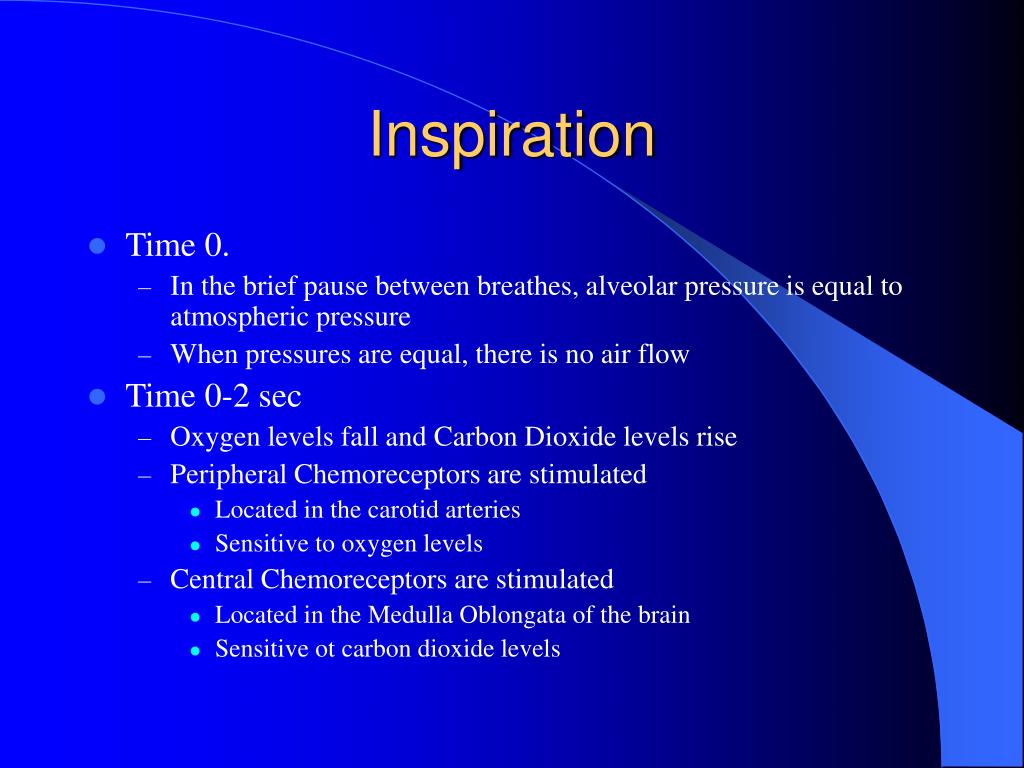 Inspiration

- Time 0.
  – In the brief pause between breathes, alveolar pressure is equal to atmospheric pressure
  – When pressures are equal, there is no air flow
- Time 0-2 sec
  – Oxygen levels fall and Carbon Dioxide levels rise
  – Peripheral Chemoreceptors are stimulated
    - Located in the carotid arteries
    - Sensitive to oxygen levels
  – Central Chemoreceptors are stimulated
    - Located in the Medulla Oblongata of the brain
    - Sensitive ot carbon dioxide levels